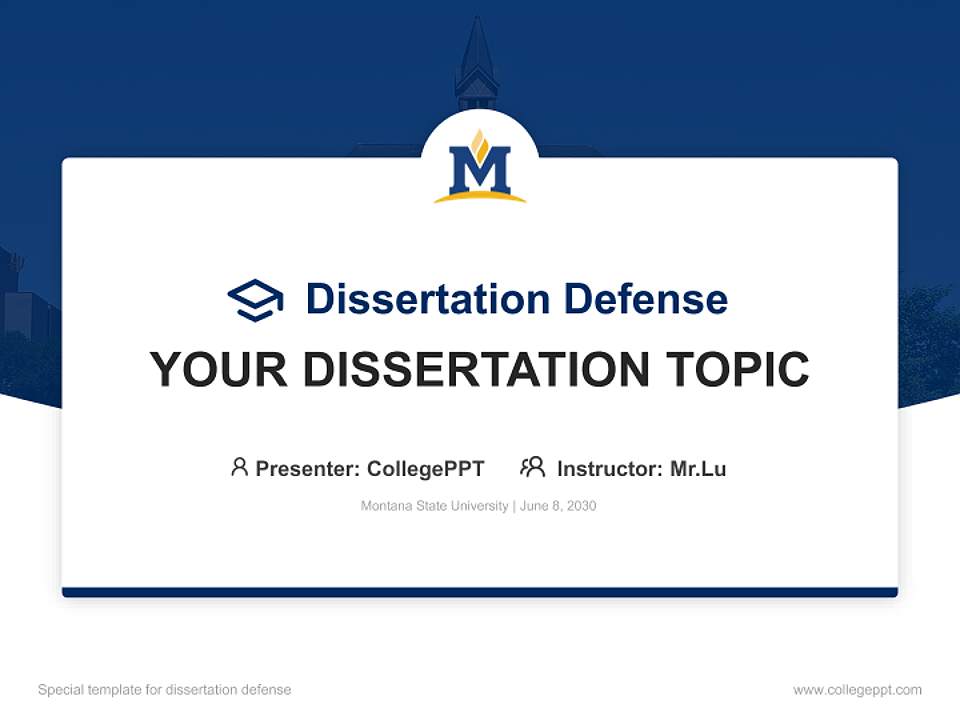 M

Dissertation Defense

YOUR DISSERTATION TOPIC

Presenter: CollegePPT    Instructor: Mr.Lu

Montana State University | June 8, 2030

Special template for dissertation defense

www.collegeppt.com